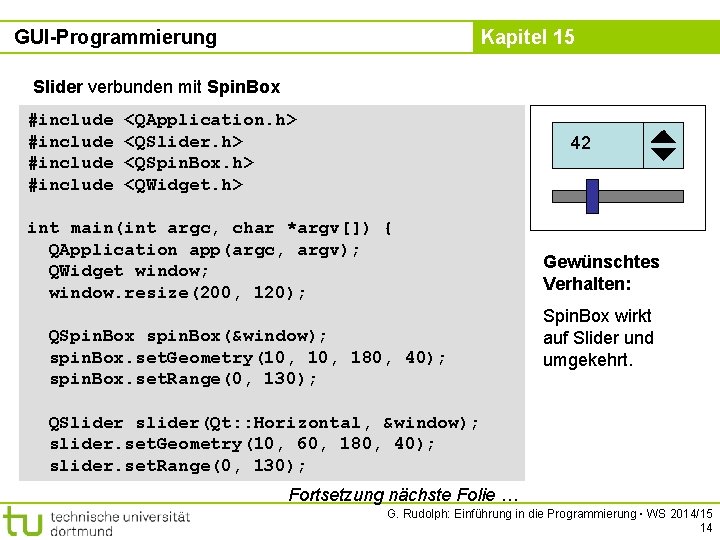 GUI-Programmierung

Kapitel 15

Slider verbunden mit SpinBox

#include <QApplication.h>
#include <QSlider.h>
#include <QSpinBox.h>
#include <QWidget.h>

int main(int argc, char *argv[]) {
  QApplication app(argc, argv);
  QWidget window;
  window.resize(200, 120);

  QSpinBox spinBox(&window);
  spinBox.setGeometry(10, 10, 180, 40);
  spinBox.setRange(0, 130);

  QSlider slider(Qt::Horizontal, &window);
  slider.setGeometry(10, 60, 180, 40);
  slider.setRange(0, 130);

42

Gewünschtes Verhalten:

SpinBox wirkt auf Slider und umgekehrt.

Fortsetzung nächste Folie …

tu technische universität dortmund

G. Rudolph: Einführung in die Programmierung ▪ WS 2014/15
14